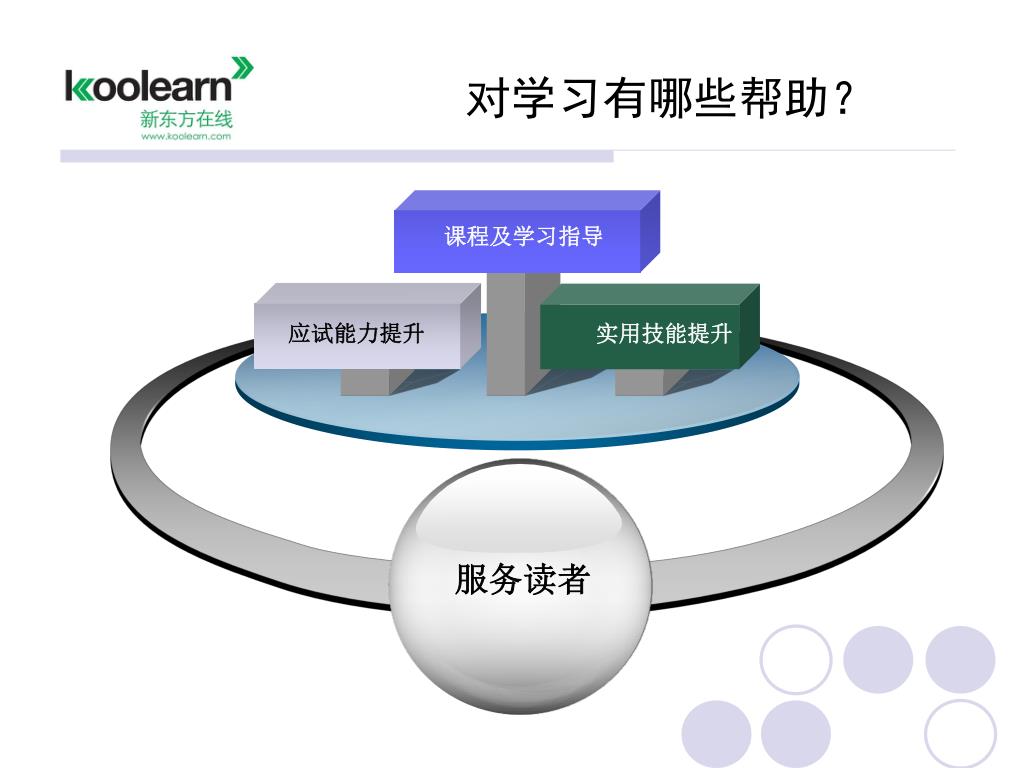 koolearn
新东方在线
www.koolearn.com

对学习有哪些帮助？

课程及学习指导

应试能力提升

实用技能提升

服务读者